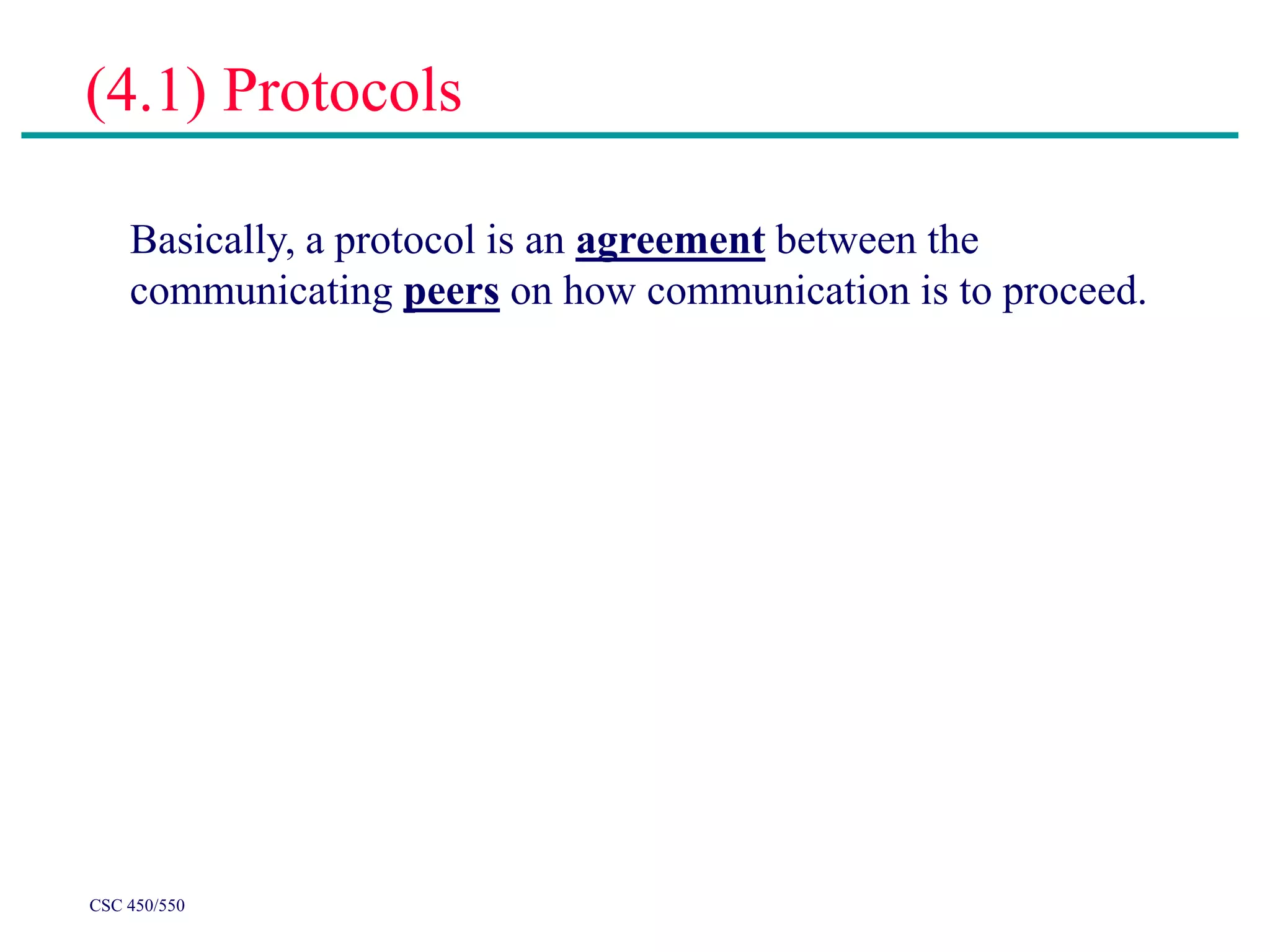 (4.1) Protocols

Basically, a protocol is an agreement between the communicating peers on how communication is to proceed.

CSC 450/550